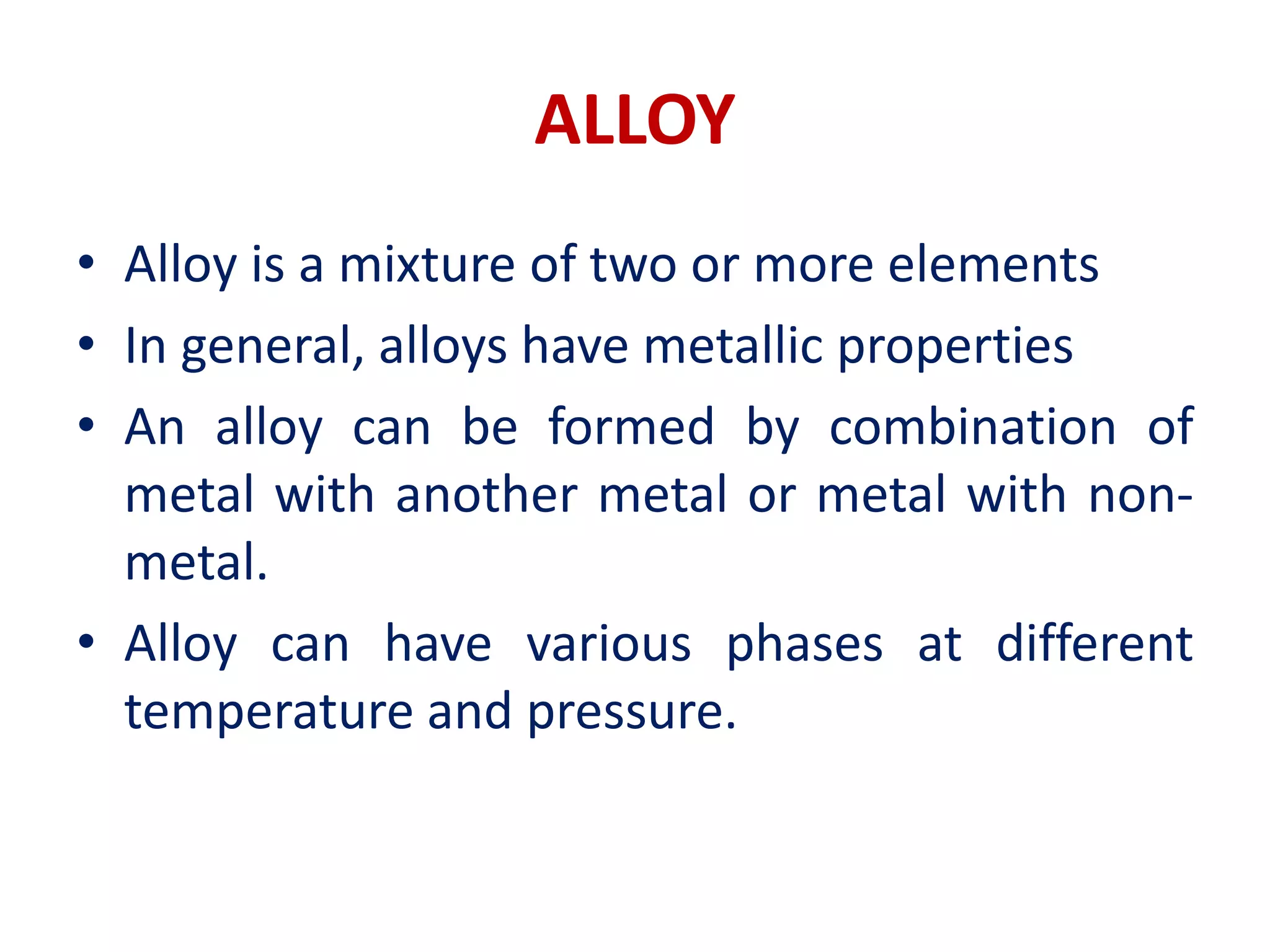 ALLOY

• Alloy is a mixture of two or more elements
• In general, alloys have metallic properties
• An alloy can be formed by combination of metal with another metal or metal with non-metal.
• Alloy can have various phases at different temperature and pressure.